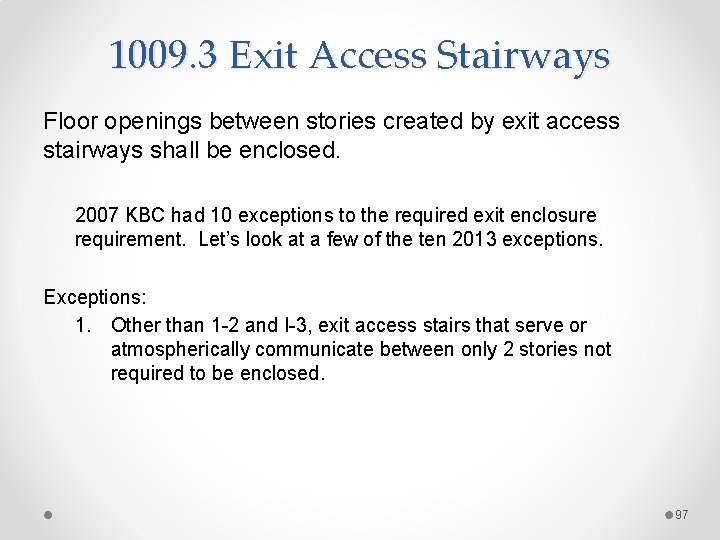 1009.3 Exit Access Stairways

Floor openings between stories created by exit access stairways shall be enclosed.

2007 KBC had 10 exceptions to the required exit enclosure requirement. Let's look at a few of the ten 2013 exceptions.

Exceptions:

1. Other than 1-2 and I-3, exit access stairs that serve or atmospherically communicate between only 2 stories not required to be enclosed.

97